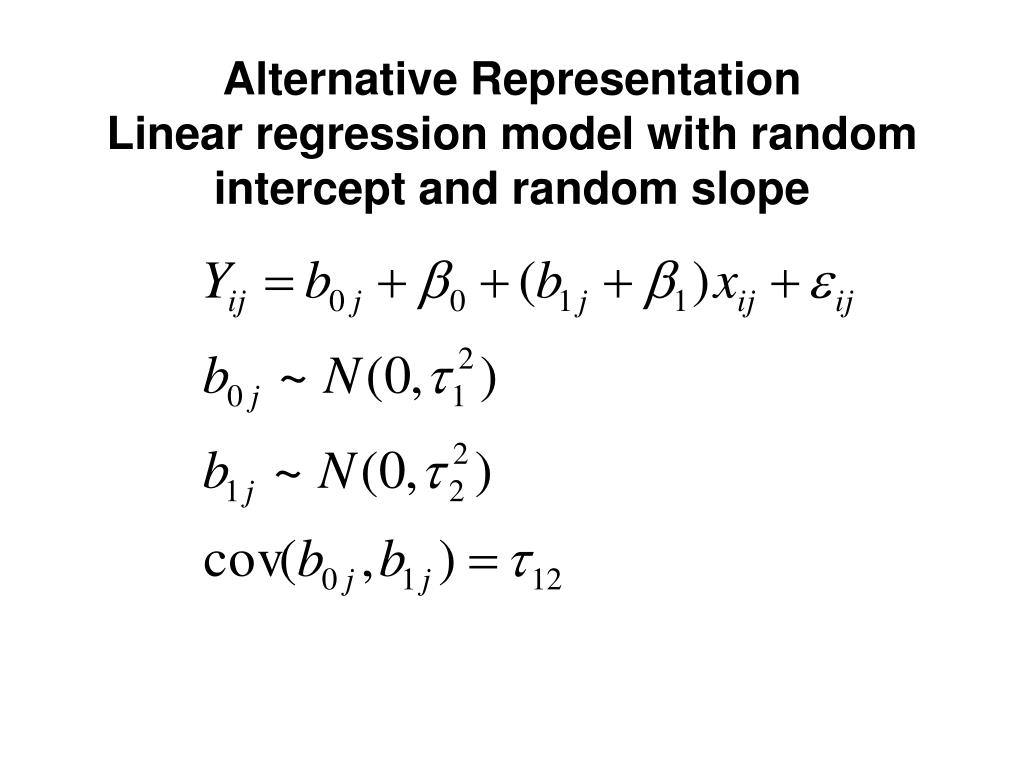 Alternative Representation
Linear regression model with random intercept and random slope

$Y_{ij} = b_{0j} + \beta_0 + (b_{1j} + \beta_1)x_{ij} + \varepsilon_{ij}$

$b_{0j} \sim N(0, \tau_1^2)$

$b_{1j} \sim N(0, \tau_2^2)$

$\text{cov}(b_{0j}, b_{1j}) = \tau_{12}$